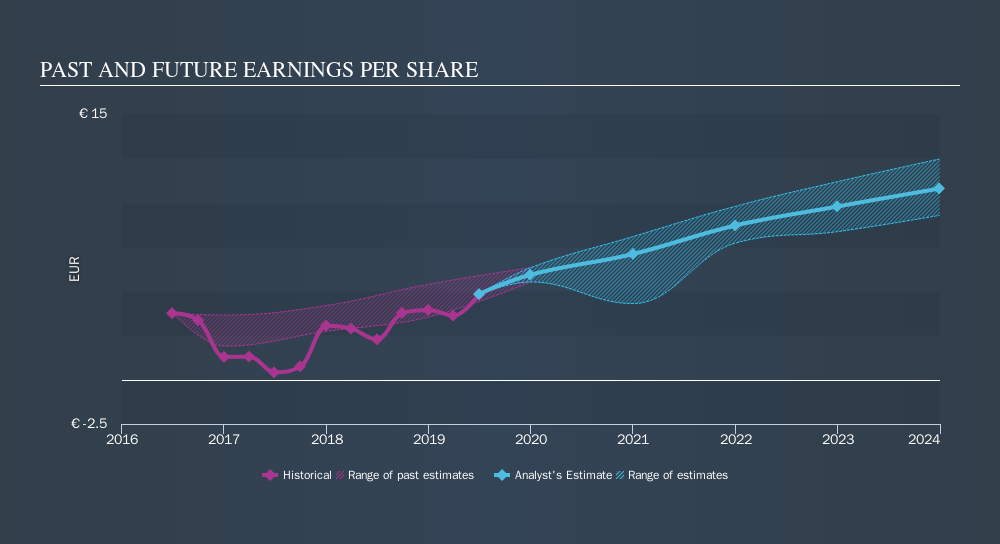 PAST AND FUTURE EARNINGS PER SHARE

€ 15

EUR

€ -2.5

2016 2017 2018 2019 2020 2021 2022 2023 2024

Historical Range of past estimates Analyst's Estimate Range of estimates